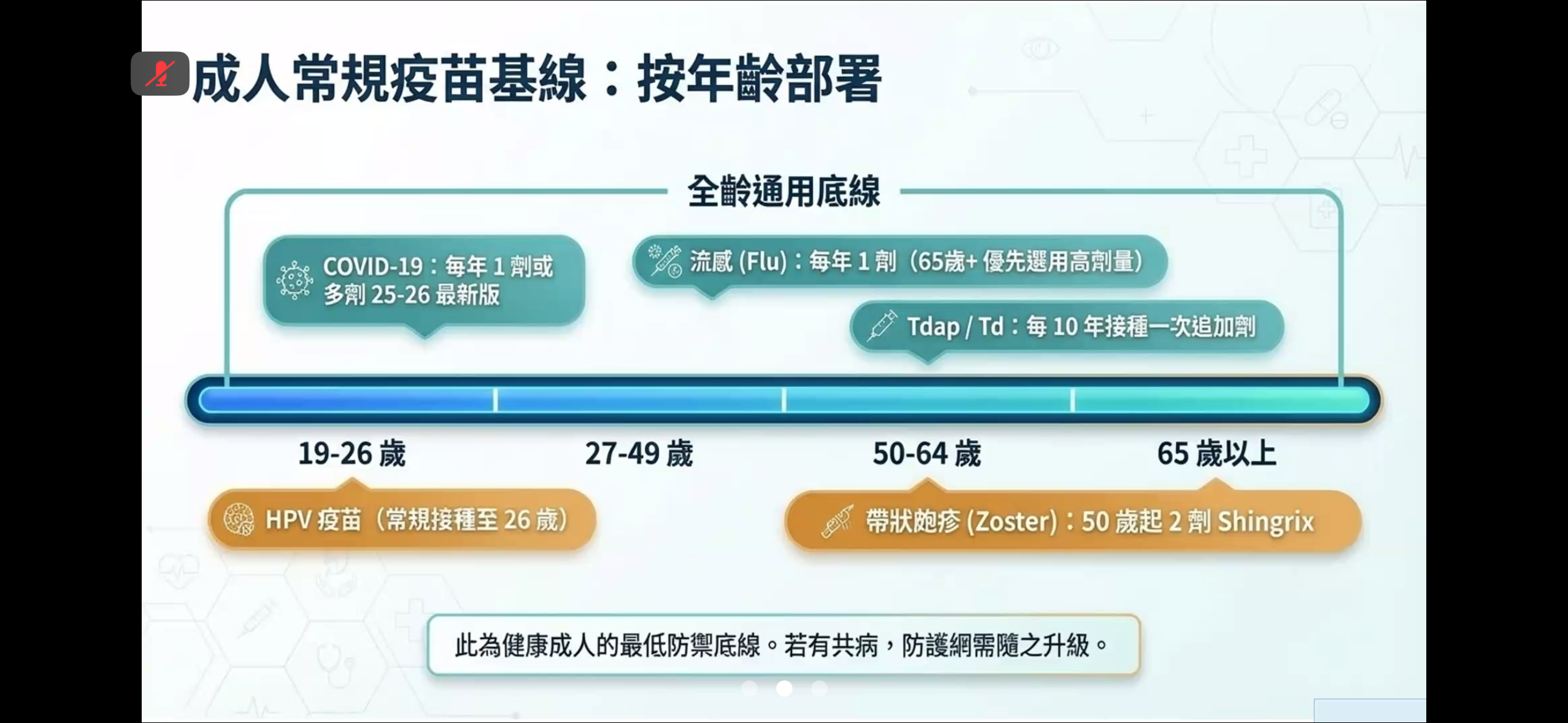 成人常規疫苗基線：按年齡部署

全齡通用底線

COVID-19：每年 1 劑或多劑 25-26 最新版

流感 (Flu)：每年 1 劑（65歲+ 優先選用高劑量）

Tdap / Td：每 10 年接種一次追加劑

19-26 歲

27-49 歲

50-64 歲

65 歲以上

HPV 疫苗（常規接種至 26 歲）

帶狀皰疹 (Zoster)：50 歲起 2 劑 Shingrix

此為健康成人的最低防禦底線。若有共病，防護網需隨之升級。